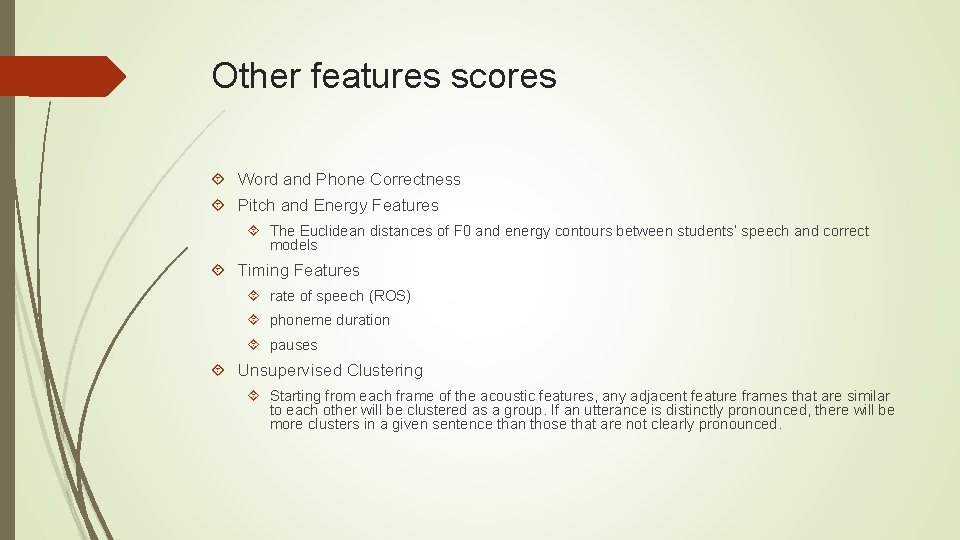 Other features scores

Word and Phone Correctness

Pitch and Energy Features

The Euclidean distances of F0 and energy contours between students' speech and correct models

Timing Features

rate of speech (ROS)

phoneme duration

pauses

Unsupervised Clustering

Starting from each frame of the acoustic features, any adjacent feature frames that are similar to each other will be clustered as a group. If an utterance is distinctly pronounced, there will be more clusters in a given sentence than those that are not clearly pronounced.